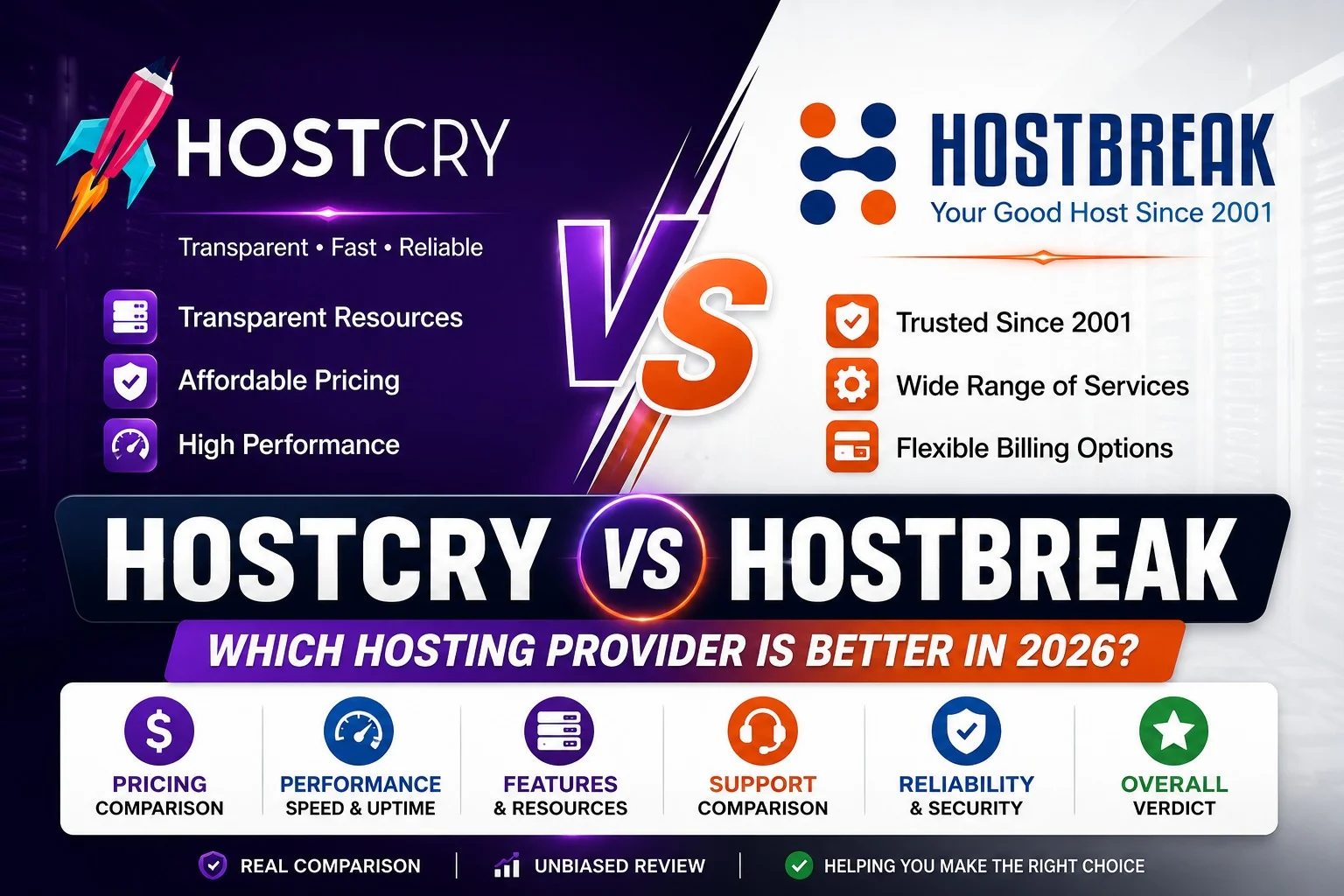 HOSTCRY

Transparent • Fast • Reliable

Transparent Resources

Affordable Pricing

High Performance

VS

HOSTBREAK

Your Good Host Since 2001

Trusted Since 2001

Wide Range of Services

Flexible Billing Options

HOSTCRY VS HOSTBREAK

WHICH HOSTING PROVIDER IS BETTER IN 2026?

PRICING COMPARISON

PERFORMANCE SPEED & UPTIME

FEATURES & RESOURCES

SUPPORT COMPARISON

RELIABILITY & SECURITY

OVERALL VERDICT

REAL COMPARISON | UNBIASED REVIEW | HELPING YOU MAKE THE RIGHT CHOICE